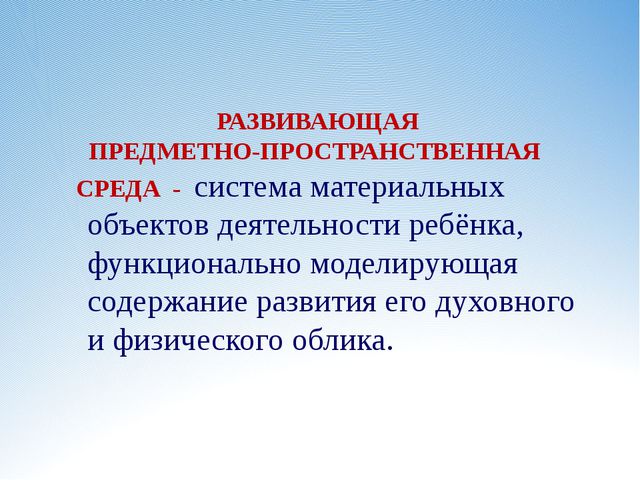 РАЗВИВАЮЩАЯ ПРЕДМЕТНО-ПРОСТРАНСТВЕННАЯ СРЕДА - система материальных объектов деятельности ребёнка, функционально моделирующая содержание развития его духовного и физического облика.